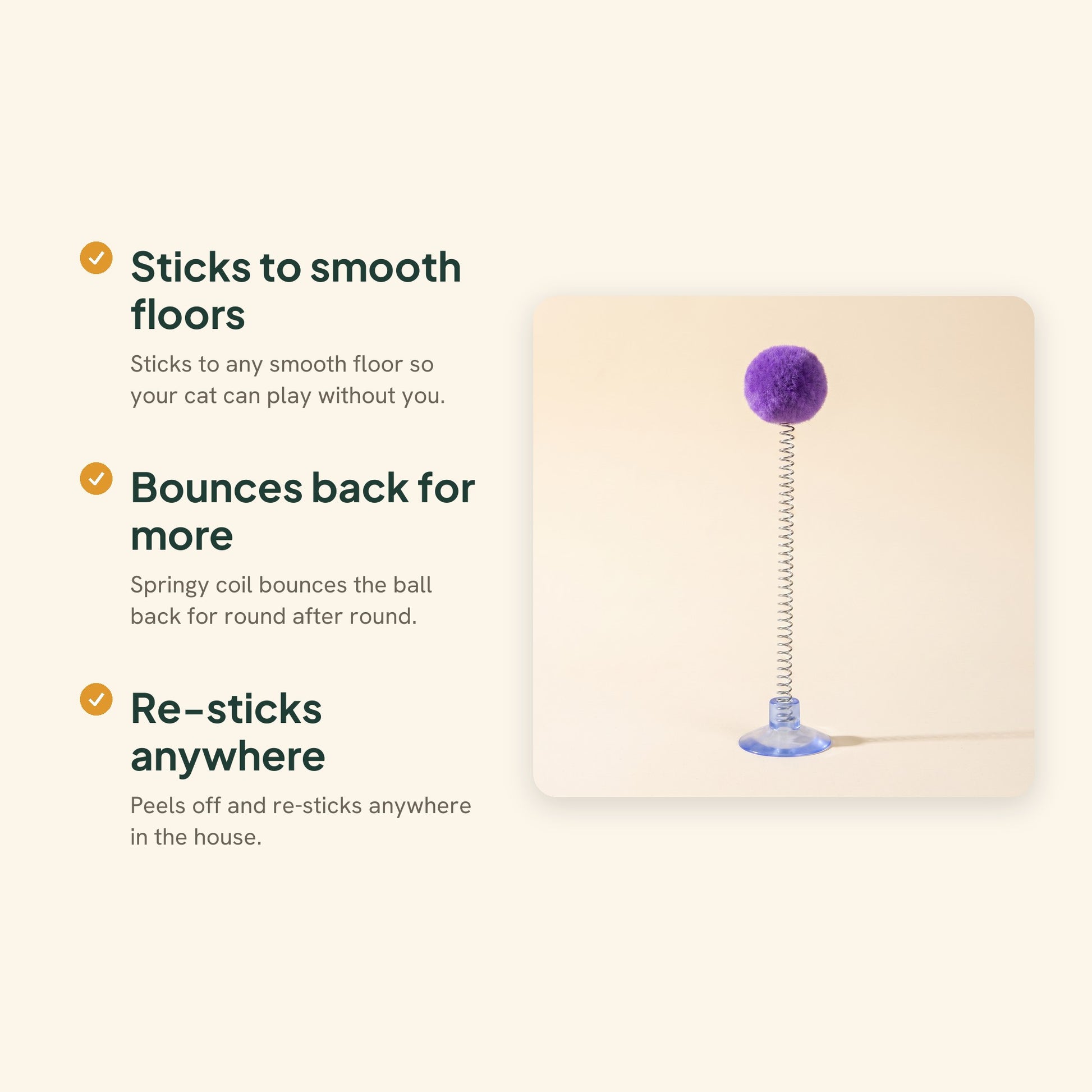 Sticks to smooth floors

Sticks to any smooth floor so your cat can play without you.

Bounces back for more

Springy coil bounces the ball back for round after round.

Re-sticks anywhere

Peels off and re-sticks anywhere in the house.